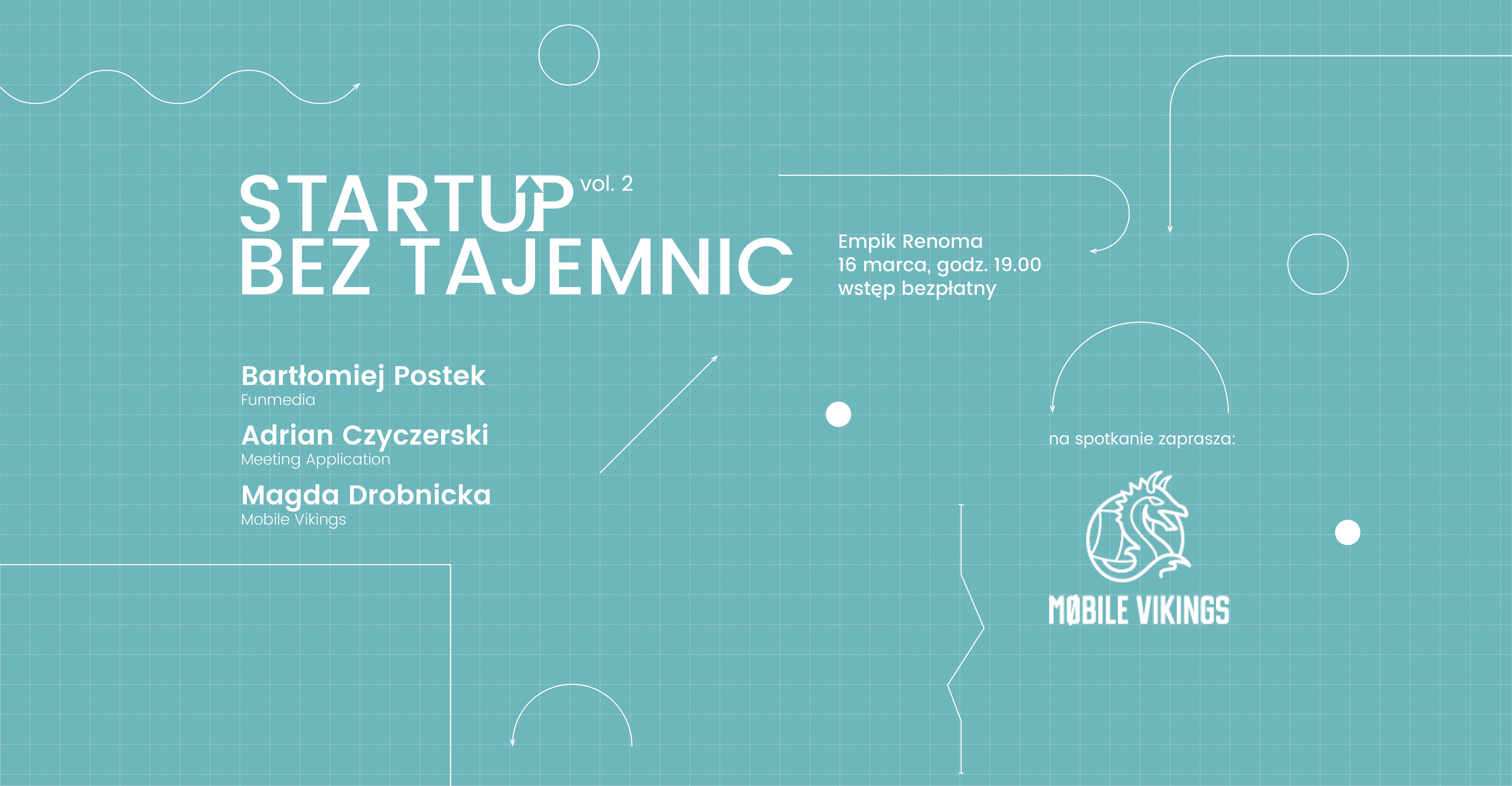 STARTUP vol. 2
BEZ TAJEMNIC

Empik Renoma
16 marca, godz. 19.00
wstęp bezpłatny

Bartłomiej Postek
Funmedia
Adrian Czyczerski
Meeting Application
Magda Drobnicka
Mobile Vikings

na spotkanie zaprasza:

MØBILE VIKINGS